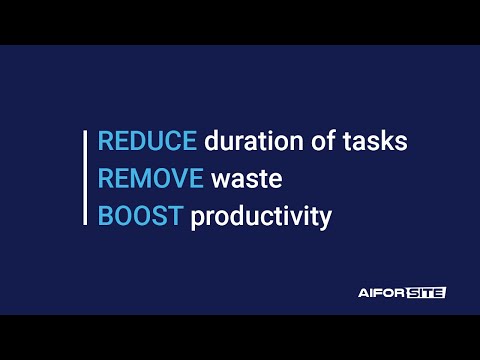 REDUCE duration of tasks
REMOVE waste
BOOST productivity

AIFORSITE